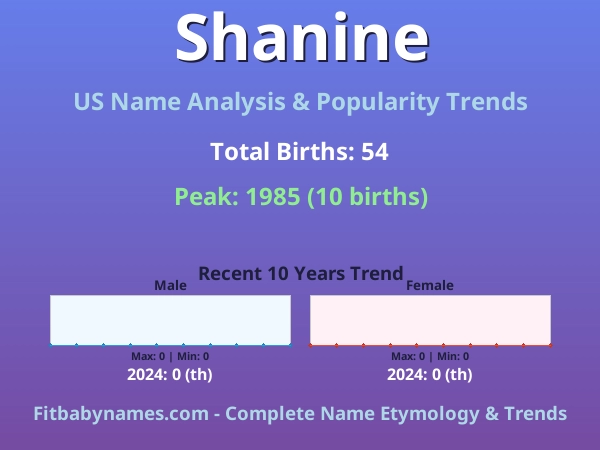 Shanine

US Name Analysis & Popularity Trends

Total Births: 54

Peak: 1985 (10 births)

Recent 10 Years Trend

Male

Max: 0 | Min: 0

2024: 0 (th)

Female

Max: 0 | Min: 0

2024: 0 (th)

Fitbabynames.com - Complete Name Etymology & Trends